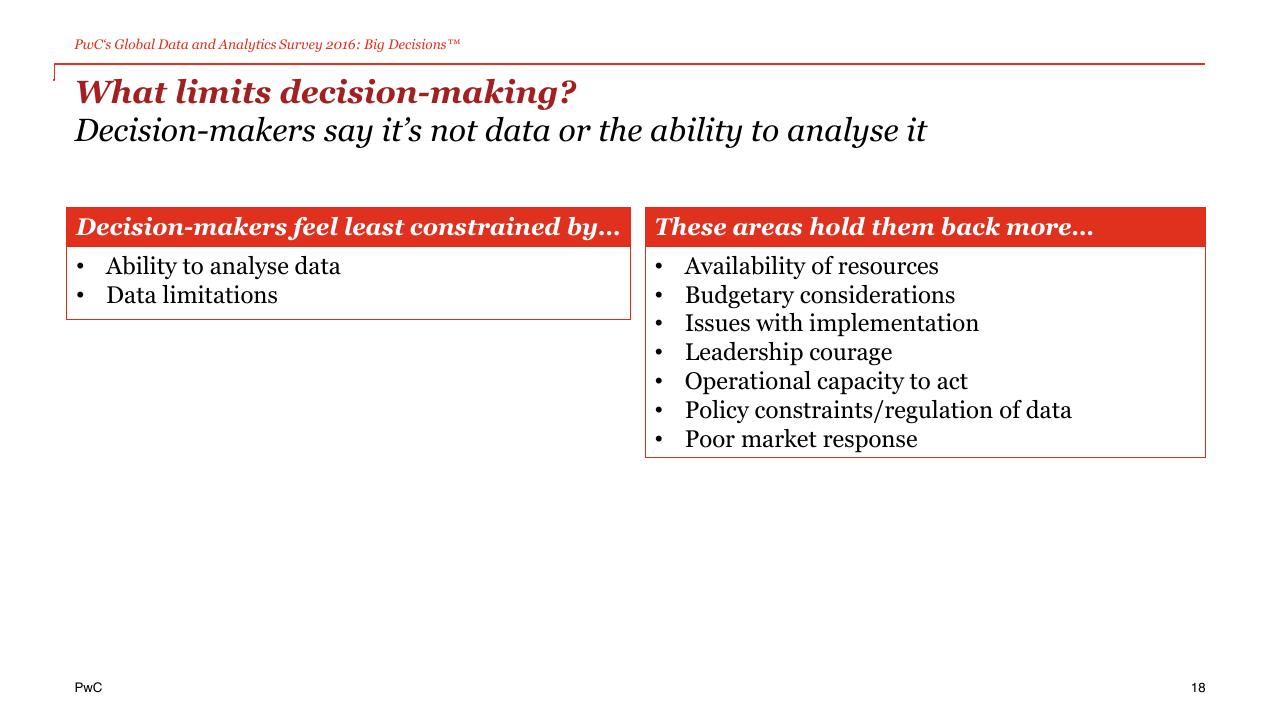 PwC's Global Data and Analytics Survey 2016: Big Decisions™

What limits decision-making?
Decision-makers say it's not data or the ability to analyse it

Decision-makers feel least constrained by…
• Ability to analyse data
• Data limitations

These areas hold them back more…
• Availability of resources
• Budgetary considerations
• Issues with implementation
• Leadership courage
• Operational capacity to act
• Policy constraints/regulation of data
• Poor market response

PwC

18